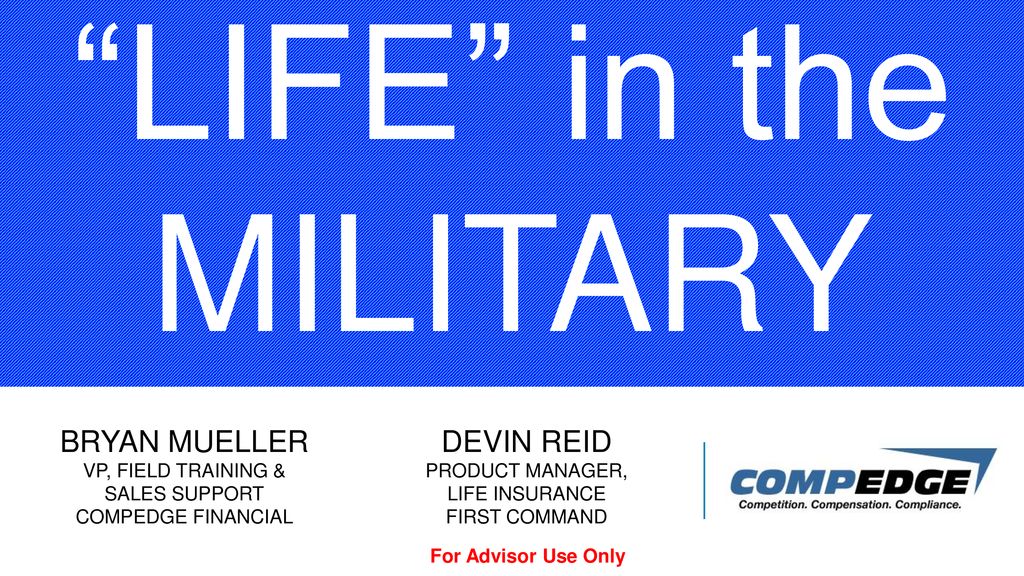 “LIFE” in the MILITARY

BRYAN MUELLER
VP, FIELD TRAINING & SALES SUPPORT
COMPEDGE FINANCIAL

DEVIN REID
PRODUCT MANAGER, LIFE INSURANCE
FIRST COMMAND

COMPEDGE
Competition. Compensation. Compliance.

For Advisor Use Only